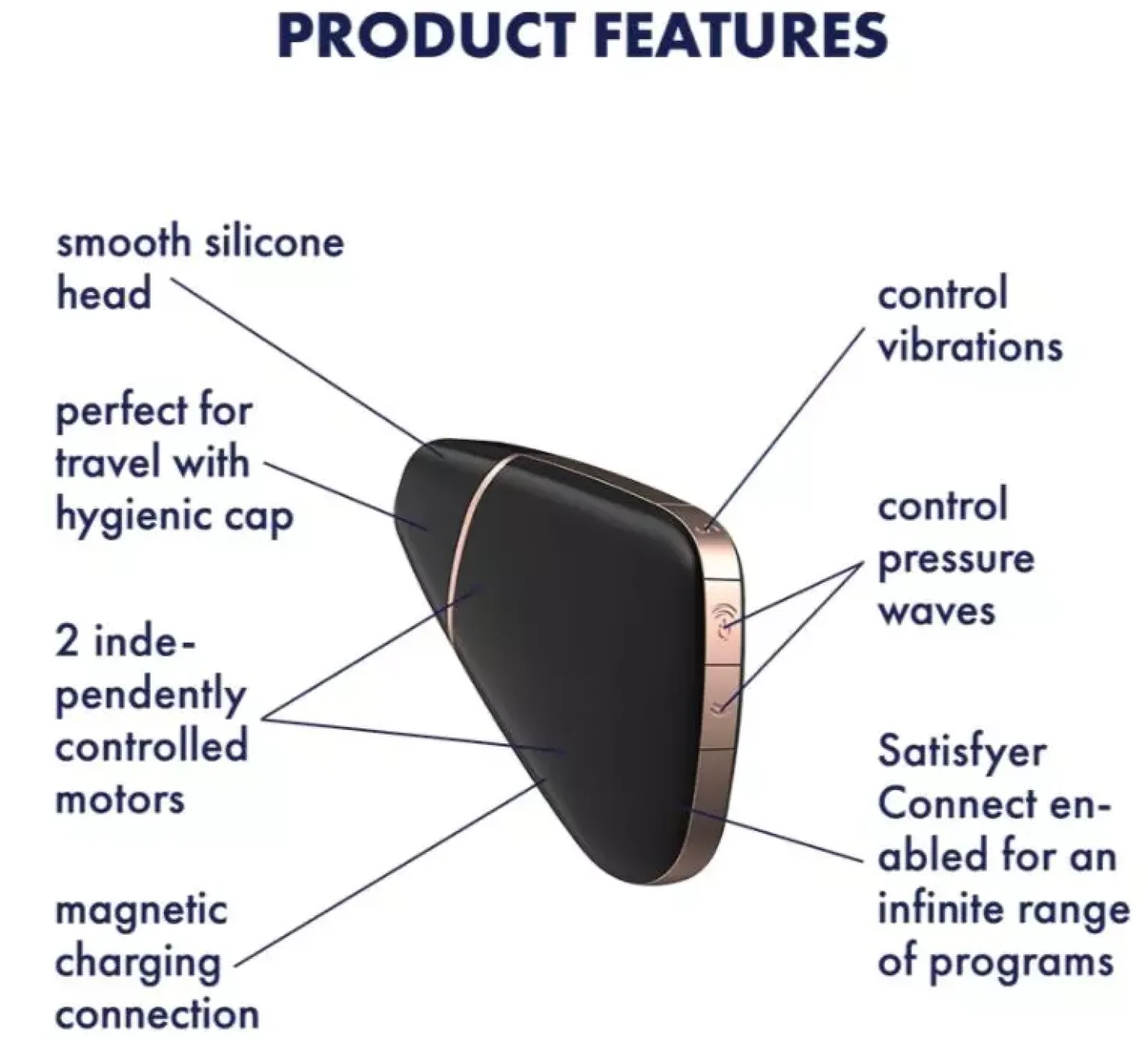 PRODUCT FEATURES

smooth silicone head

perfect for travel with hygienic cap

2 independently controlled motors

magnetic charging connection

control vibrations

control pressure waves

Satisfyer Connect enabled for an infinite range of programs